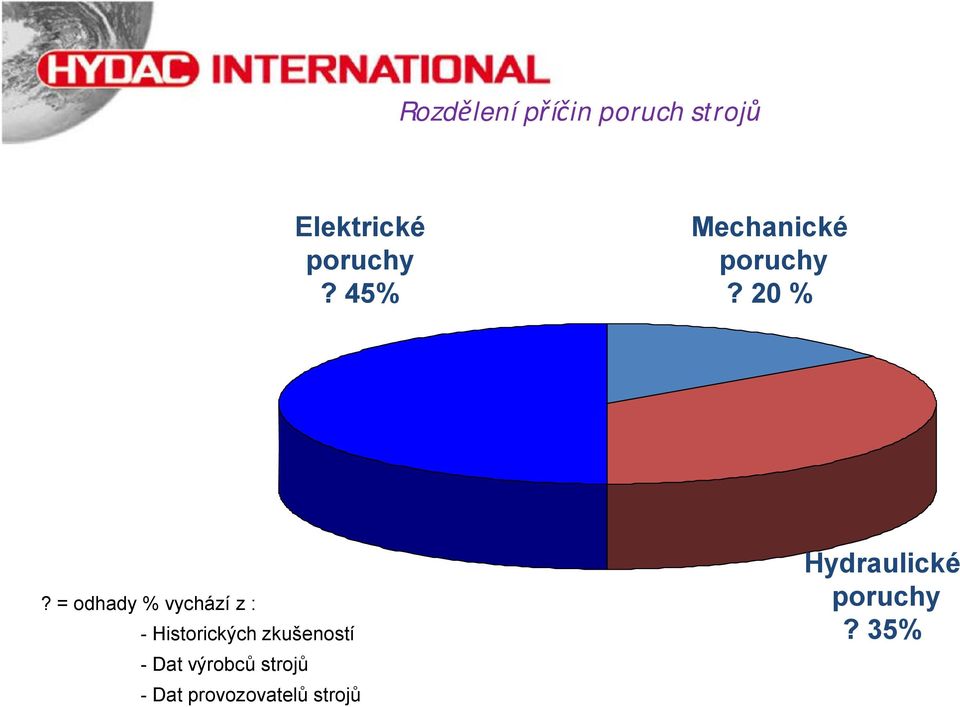 HYDAC INTERNATIONAL

Rozdělení příčin poruch strojů

Elektrické poruchy ? 45%

Mechanické poruchy ? 20 %

Hydraulické poruchy ? 35%

? = odhady % vychází z :
- Historických zkušeností
- Dat výrobců strojů
- Dat provozovatelů strojů